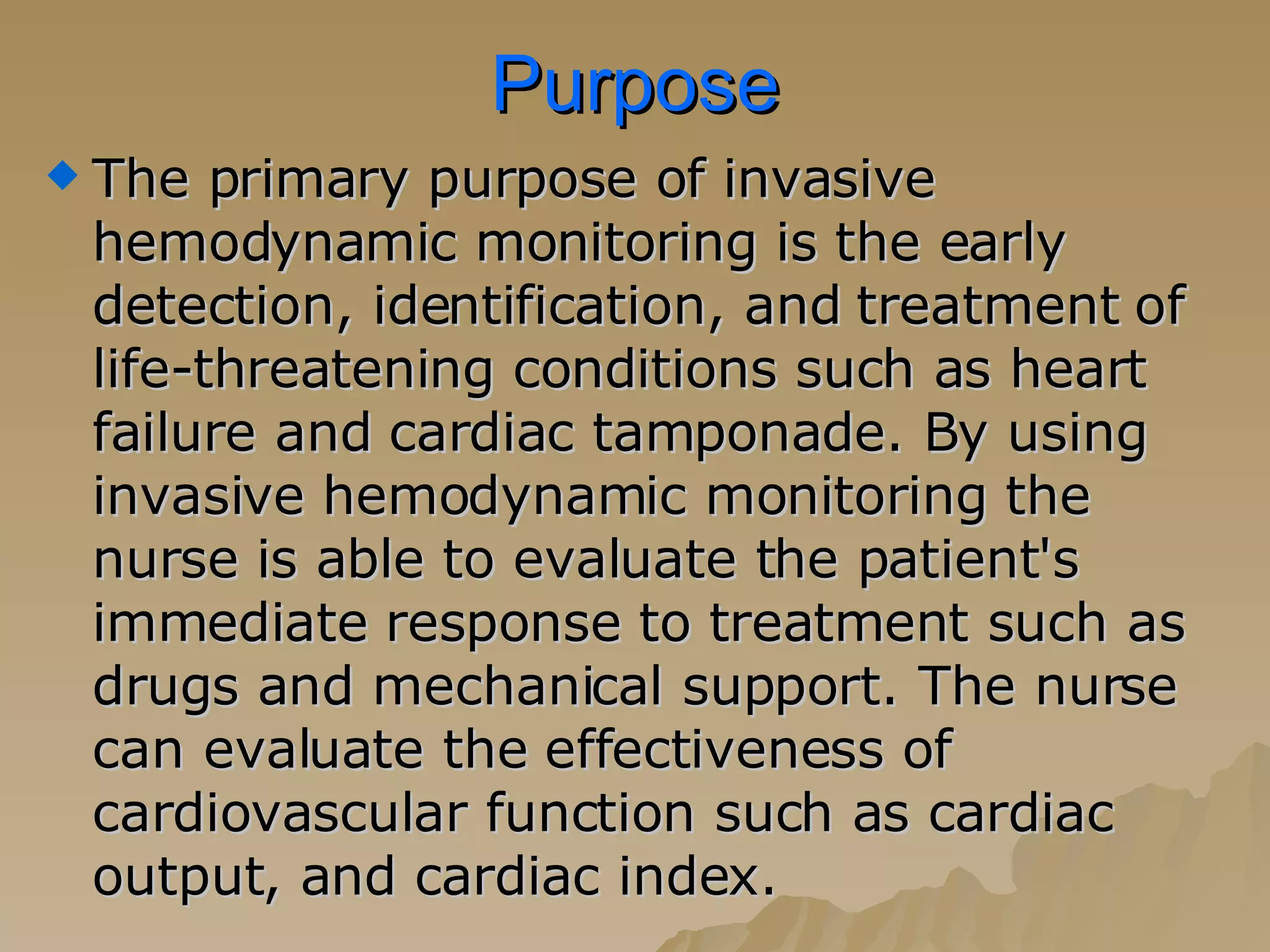 Purpose

The primary purpose of invasive hemodynamic monitoring is the early detection, identification, and treatment of life-threatening conditions such as heart failure and cardiac tamponade. By using invasive hemodynamic monitoring the nurse is able to evaluate the patient's immediate response to treatment such as drugs and mechanical support. The nurse can evaluate the effectiveness of cardiovascular function such as cardiac output, and cardiac index.